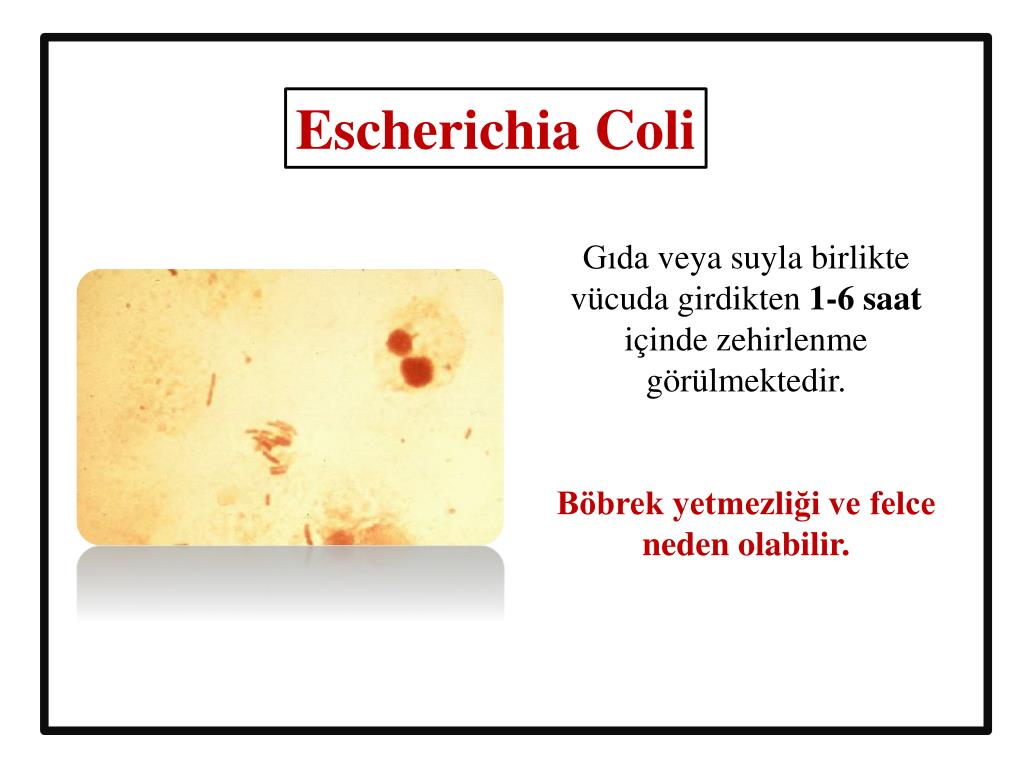 Escherichia Coli

Gıda veya suyla birlikte vücuda girdikten 1-6 saat içinde zehirlenme görülmektedir.

Böbrek yetmezliği ve felce neden olabilir.